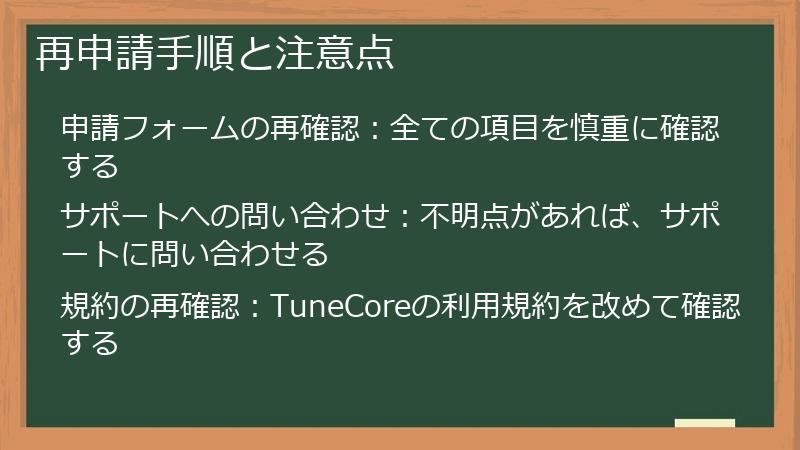 再申請手順と注意点

申請フォームの再確認：全ての項目を慎重に確認する

サポートへの問い合わせ：不明点があれば、サポートに問い合わせる

規約の再確認：TuneCoreの利用規約を改めて確認する